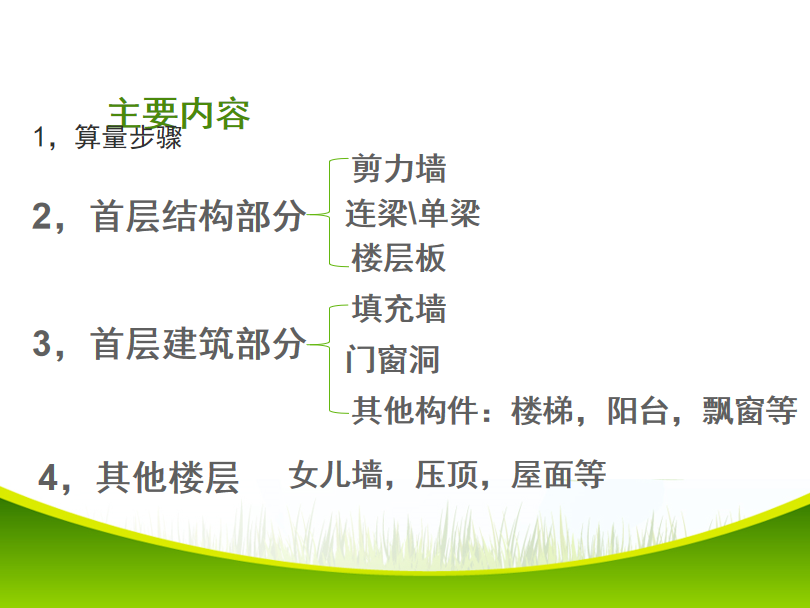 主要内容

1，算量步骤

2，首层结构部分

剪力墙

连梁\单梁

楼层板

3，首层建筑部分

填充墙

门窗洞

其他构件：楼梯，阳台，飘窗等

4，其他楼层　女儿墙，压顶，屋面等